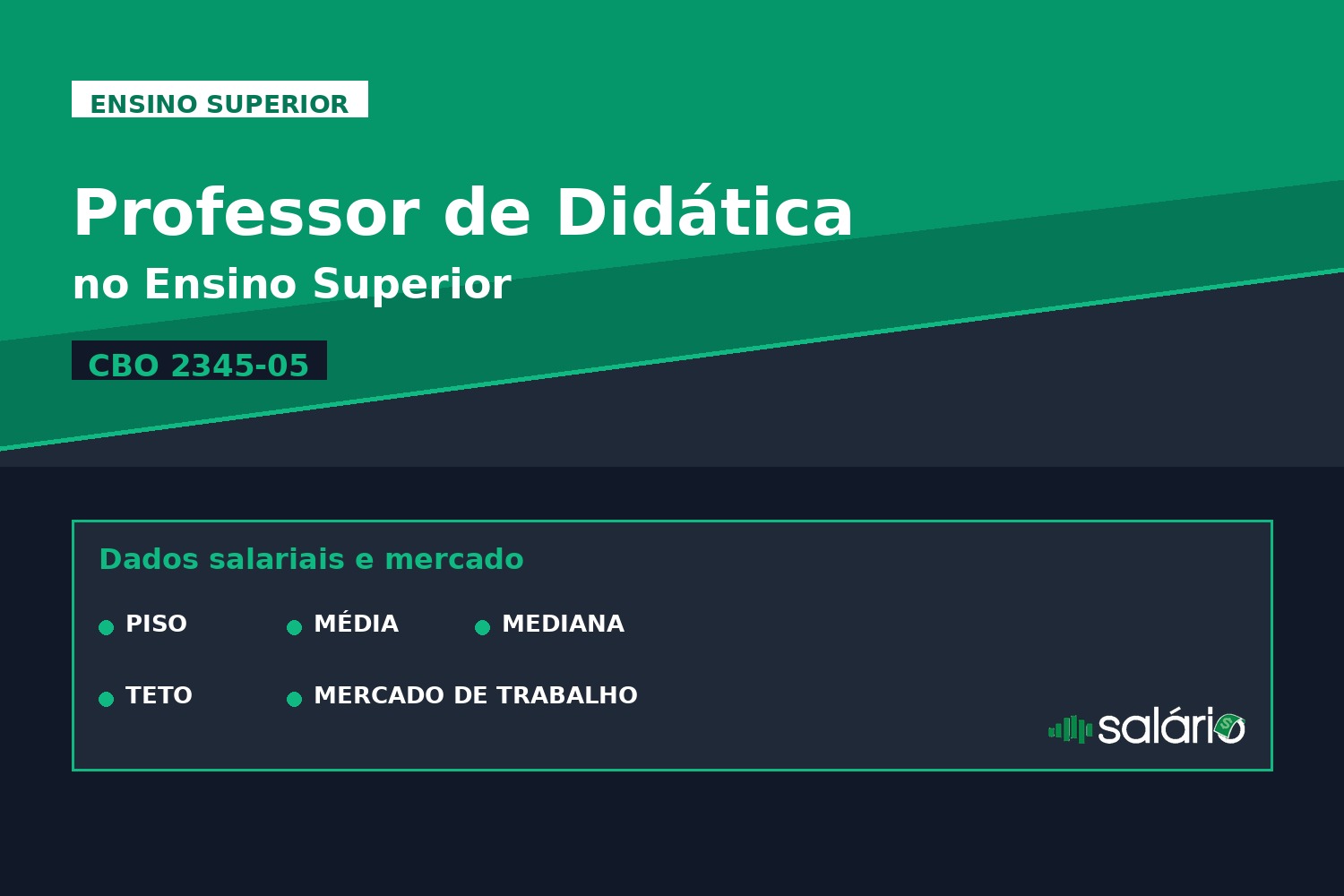 ENSINO SUPERIOR

Professor de Didática
no Ensino Superior

CBO 2345-05

Dados salariais e mercado

PISO
MÉDIA
MEDIANA
TETO
MERCADO DE TRABALHO

salário